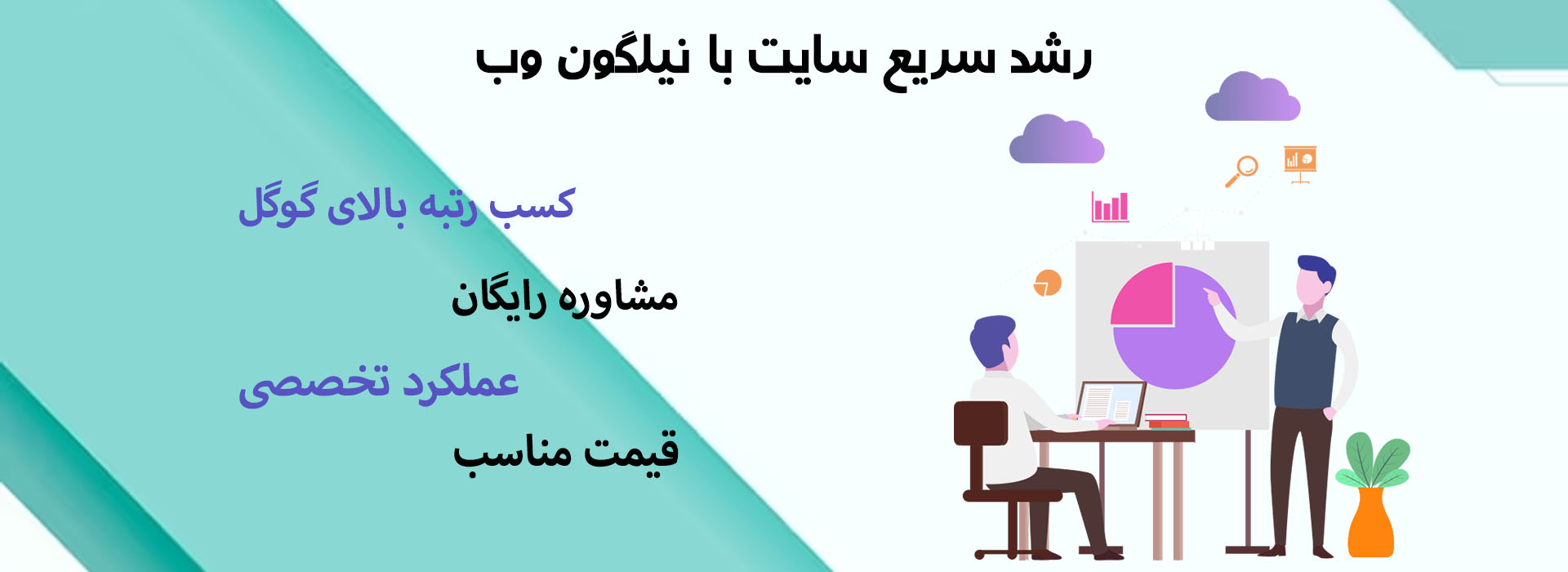 رشد سریع سایت با نیلگون وب

کسب رتبه بالای گوگل

مشاوره رایگان

عملکرد تخصصی

قیمت مناسب